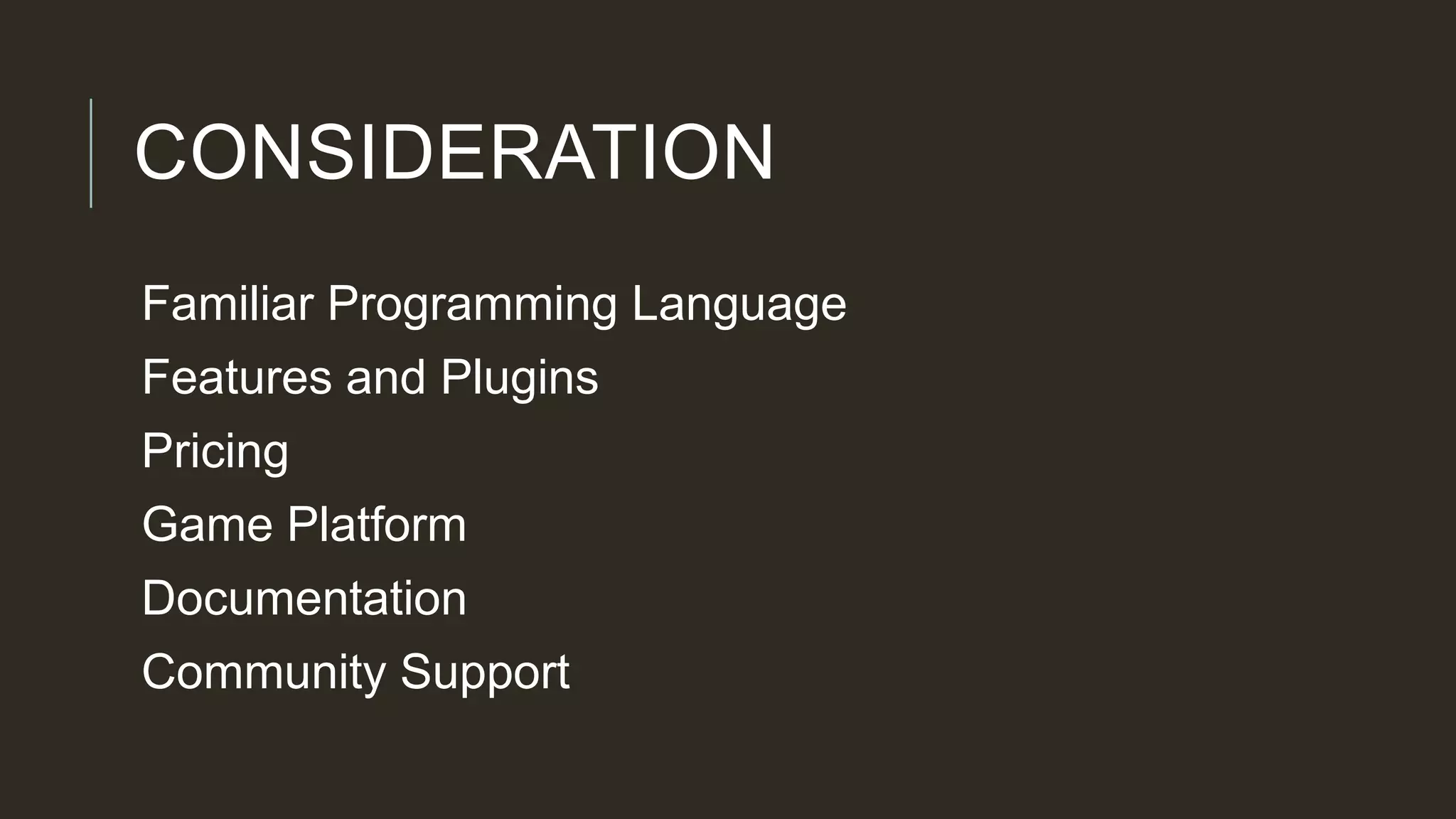 CONSIDERATION

Familiar Programming Language

Features and Plugins

Pricing

Game Platform

Documentation

Community Support